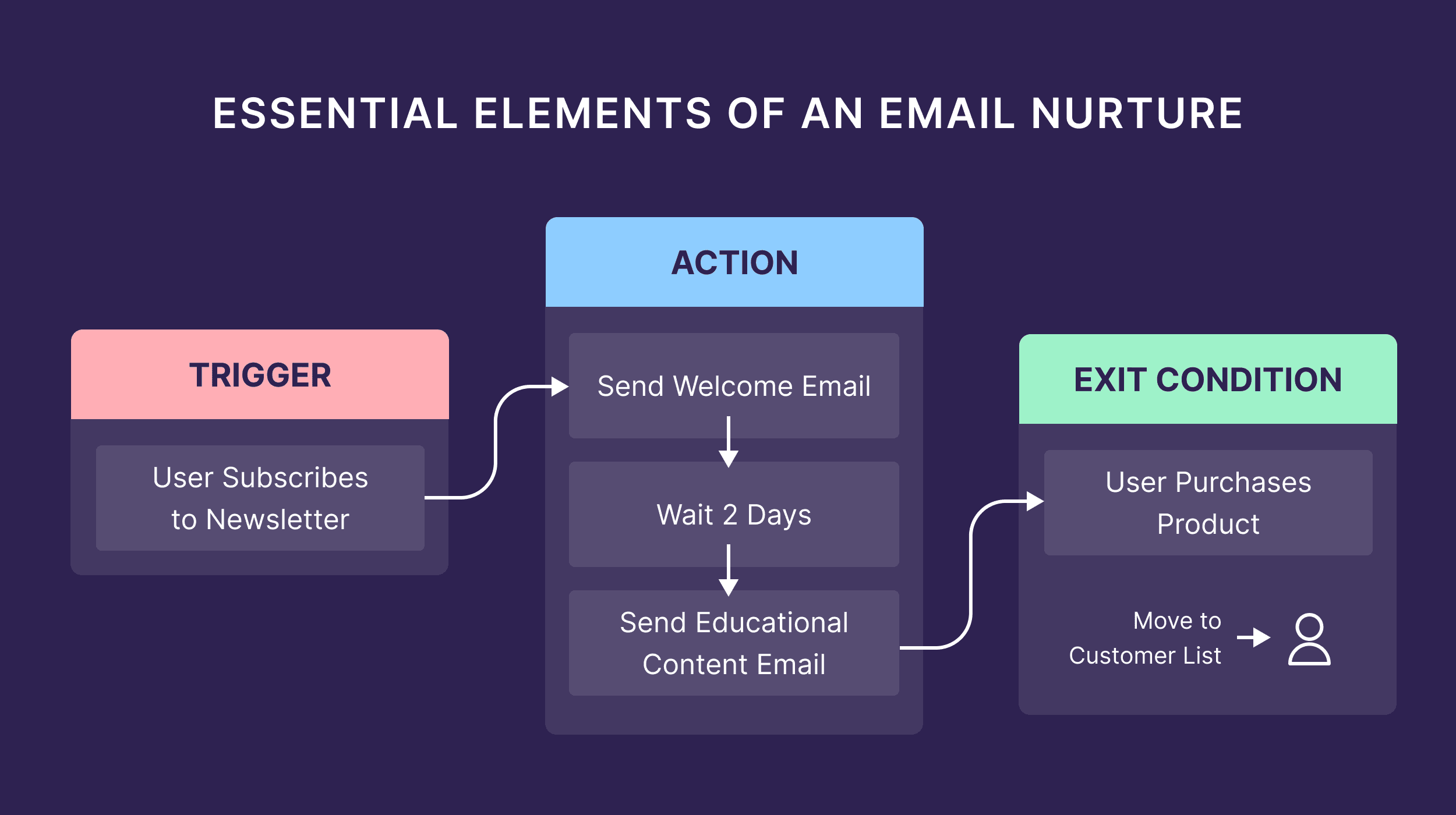 ESSENTIAL ELEMENTS OF AN EMAIL NURTURE

TRIGGER

User Subscribes to Newsletter

ACTION

Send Welcome Email

Wait 2 Days

Send Educational Content Email

EXIT CONDITION

User Purchases Product

Move to Customer List